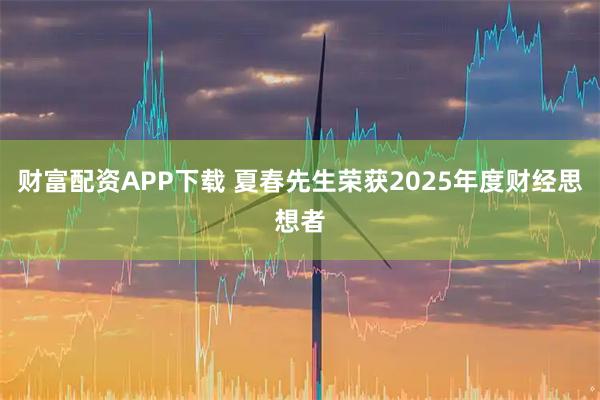 财富配资APP下载 夏春先生荣获2025年度财经思想者